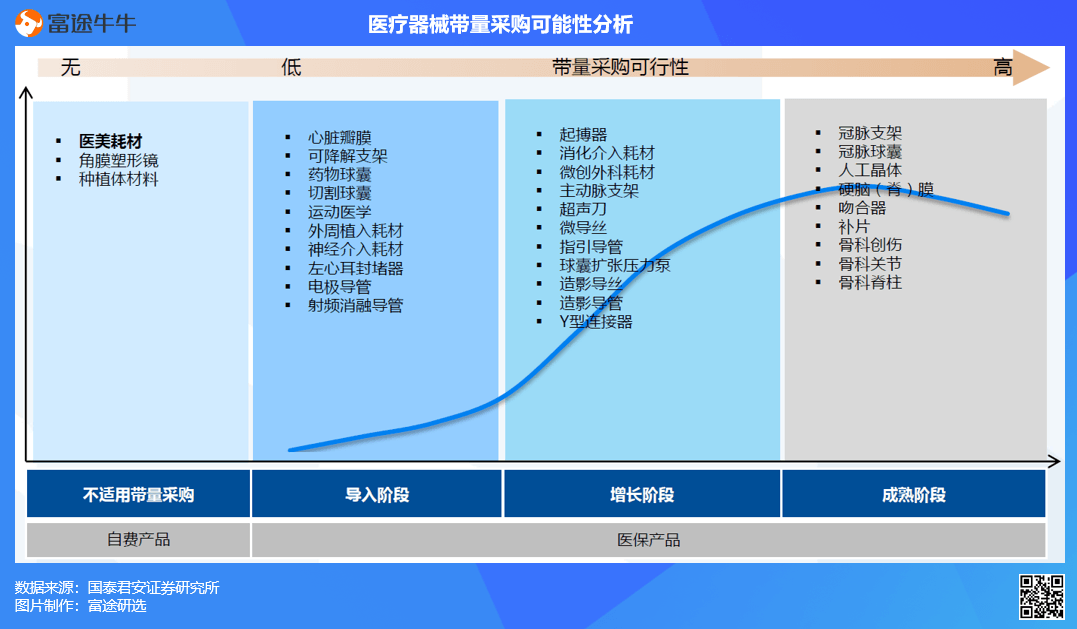 富途牛牛

医疗器械带量采购可能性分析

无　低　带量采购可行性　高

- 医美耗材
- 角膜塑形镜
- 种植体材料

- 心脏瓣膜
- 可降解支架
- 药物球囊
- 切割球囊
- 运动医学
- 外周植入耗材
- 神经介入耗材
- 左心耳封堵器
- 电极导管
- 射频消融导管

- 起搏器
- 消化介入耗材
- 微创外科耗材
- 主动脉支架
- 超声刀
- 微导丝
- 指引导管
- 球囊扩张压力泵
- 造影导丝
- 造影导管
- Y型连接器

- 冠脉支架
- 冠脉球囊
- 人工晶体
- 硬脑（脊）膜
- 吻合器
- 补片
- 骨科创伤
- 骨科关节
- 骨科脊柱

| 不适用带量采购 | 导入阶段 | 增长阶段 | 成熟阶段 |
|---|---|---|---|
| 自费产品 | 医保产品 | | |

数据来源：国泰君安证券研究所
图片制作：富途研选